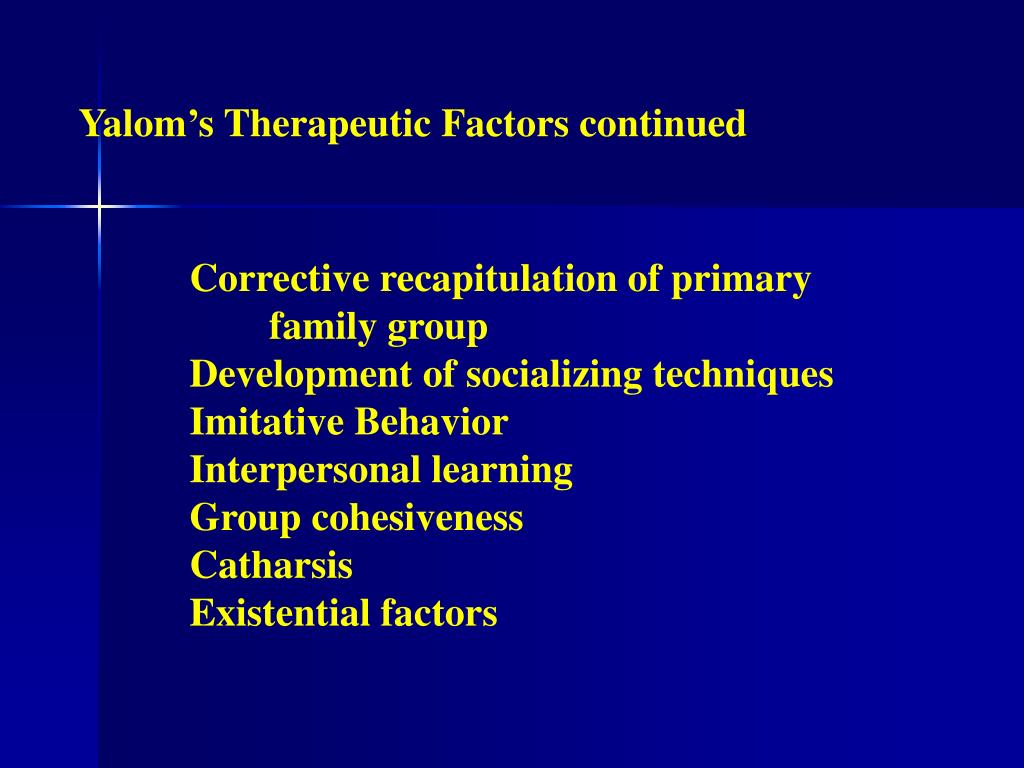 Yalom’s Therapeutic Factors continued

Corrective recapitulation of primary family group
Development of socializing techniques
Imitative Behavior
Interpersonal learning
Group cohesiveness
Catharsis
Existential factors